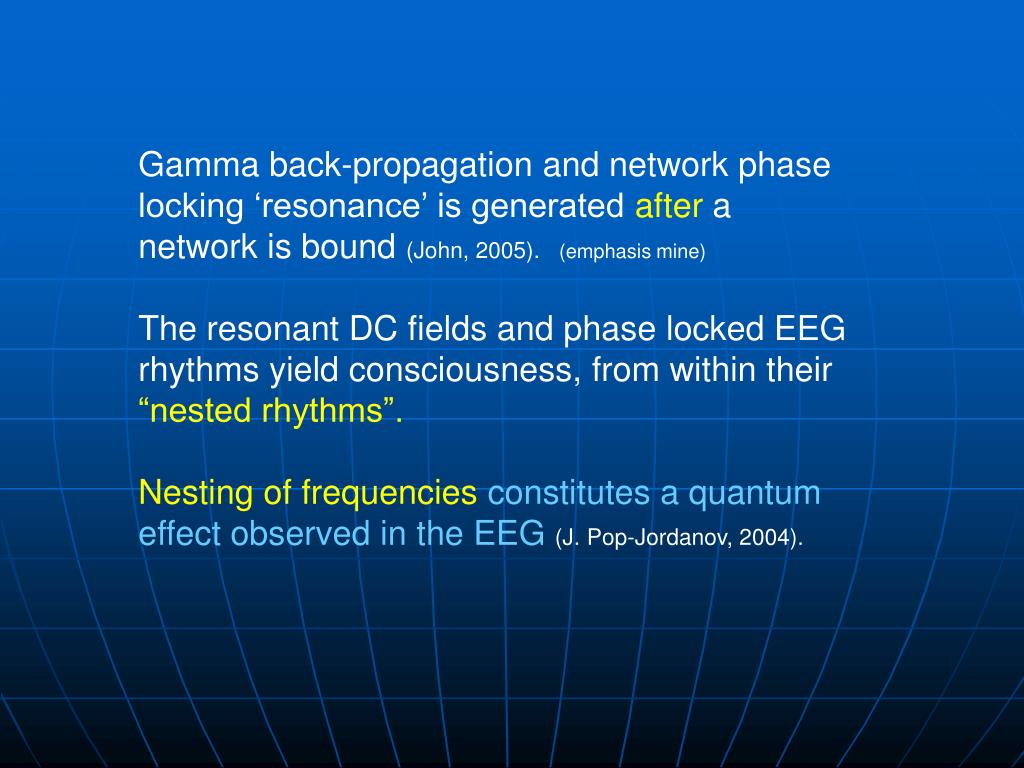 Gamma back-propagation and network phase locking ‘resonance’ is generated after a network is bound (John, 2005). (emphasis mine)

The resonant DC fields and phase locked EEG rhythms yield consciousness, from within their “nested rhythms”.

Nesting of frequencies constitutes a quantum effect observed in the EEG (J. Pop-Jordanov, 2004).